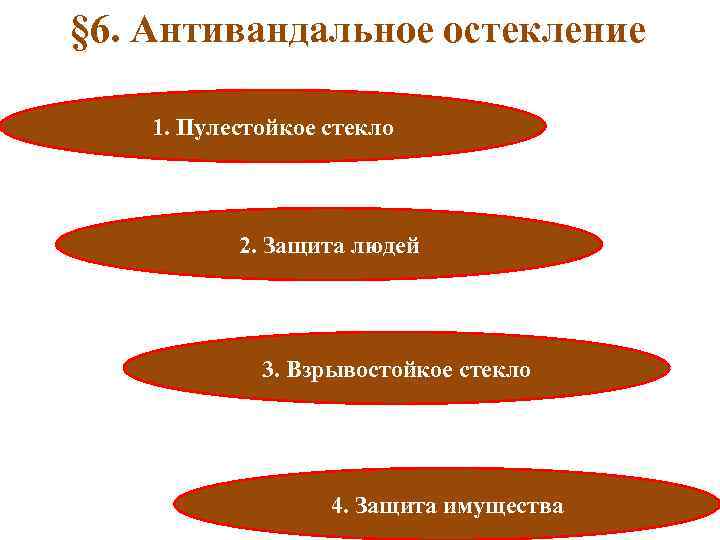 §6. Антивандальное остекление

1. Пулестойкое стекло

2. Защита людей

3. Взрывостойкое стекло

4. Защита имущества